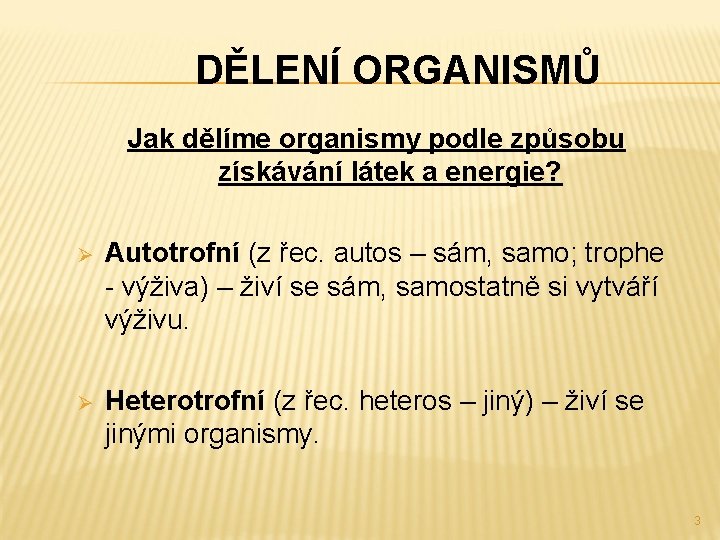 DĚLENÍ ORGANISMŮ

Jak dělíme organismy podle způsobu získávání látek a energie?

➢ Autotrofní (z řec. autos – sám, samo; trophe - výživa) – živí se sám, samostatně si vytváří výživu.

➢ Heterotrofní (z řec. heteros – jiný) – živí se jinými organismy.

3